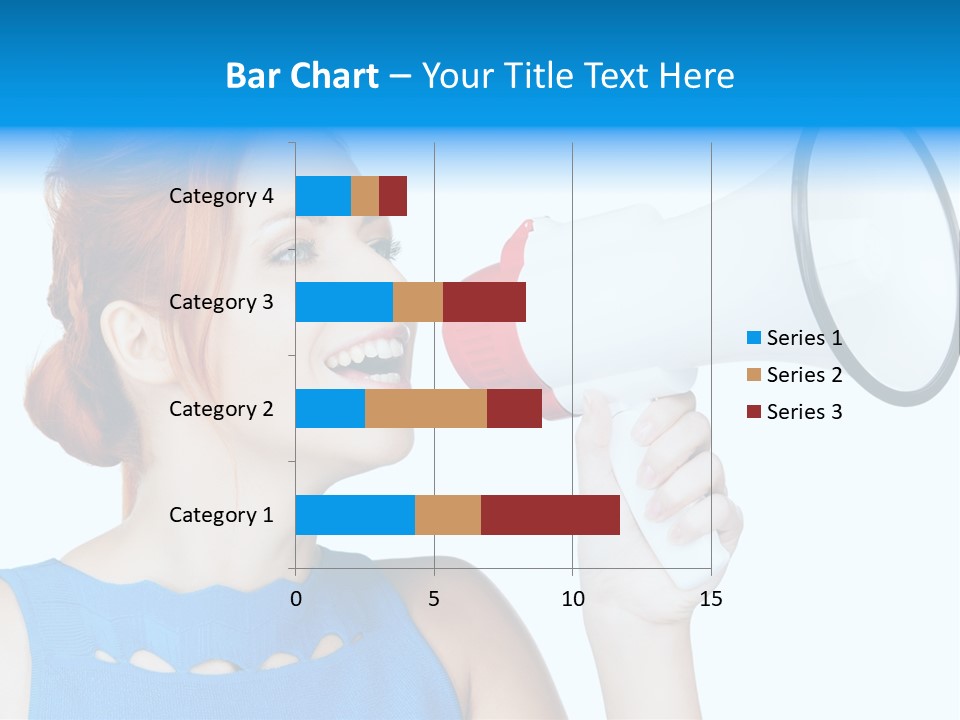 Bar Chart – Your Title Text Here

Category 4
Category 3
Category 2
Category 1

0
5
10
15

Series 1
Series 2
Series 3